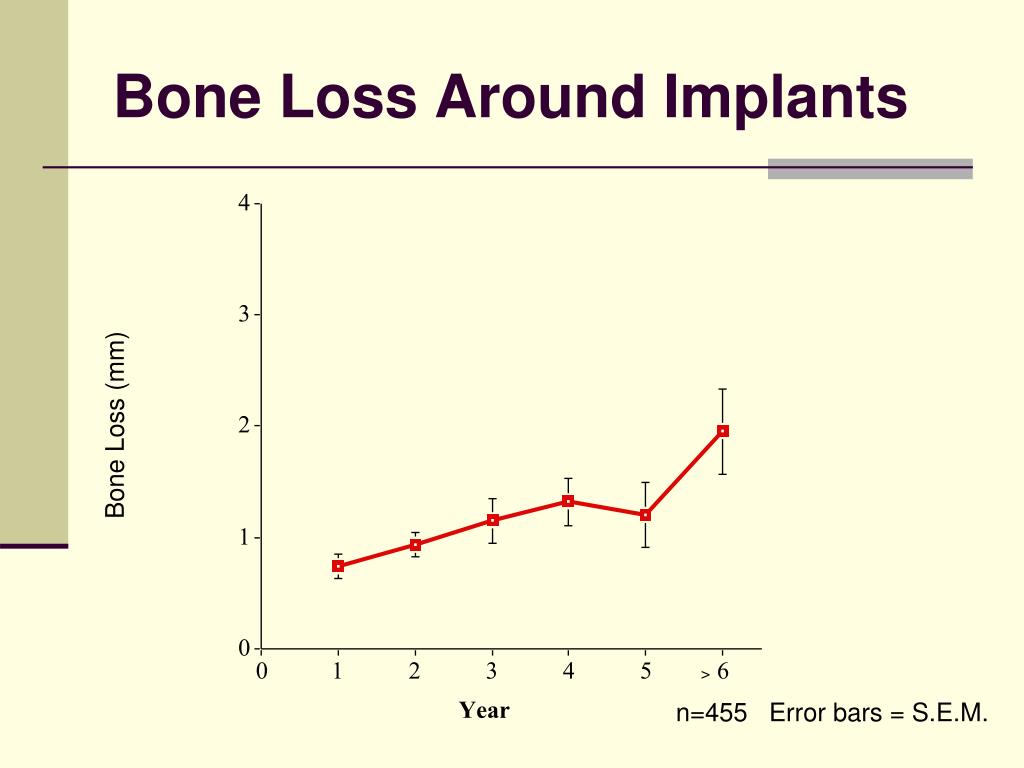 Bone Loss Around Implants

Bone Loss (mm)

4
3
2
1
0

0 1 2 3 4 5 > 6

Year

n=455 Error bars = S.E.M.